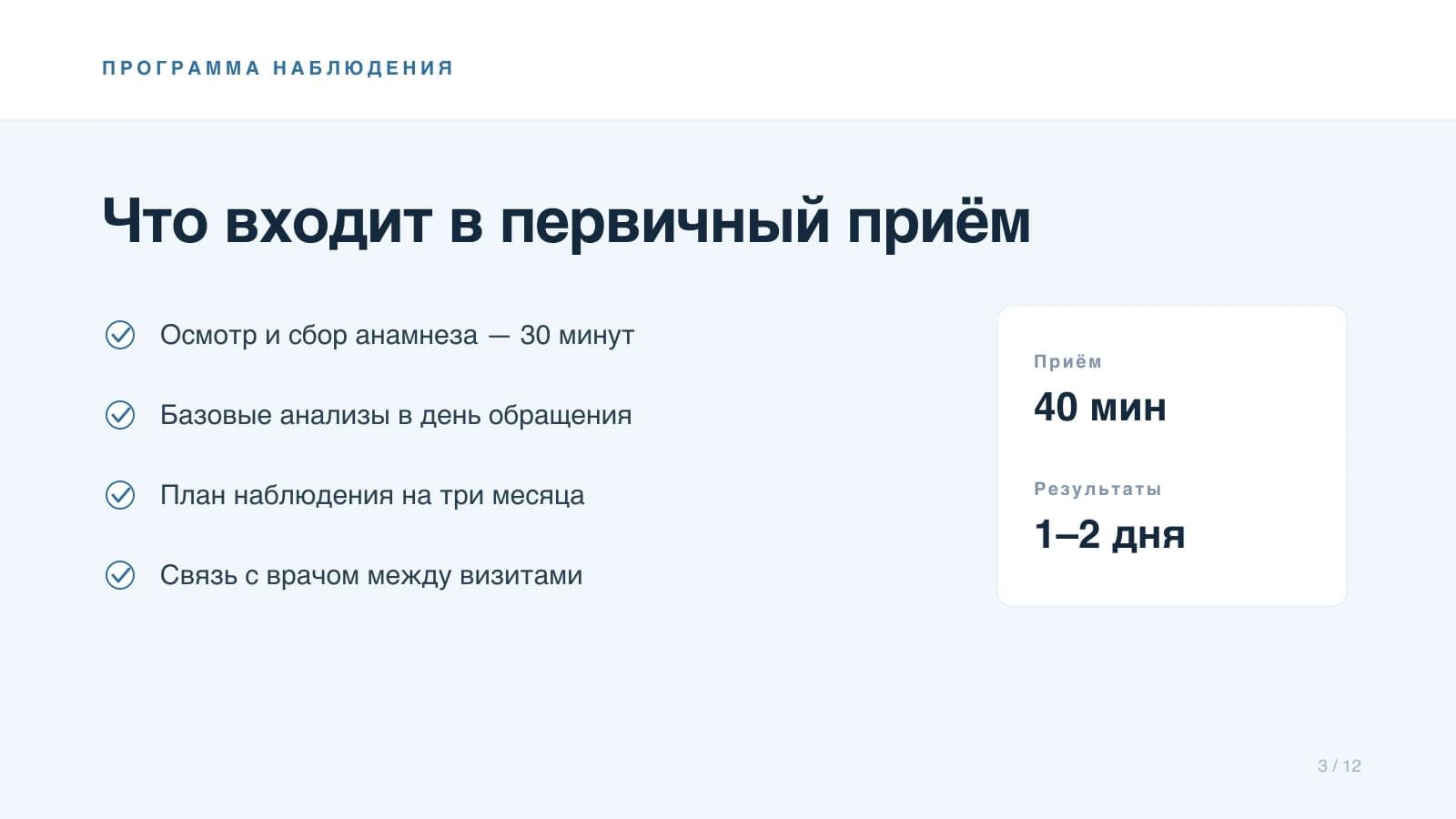 ПРОГРАММА НАБЛЮДЕНИЯ

Что входит в первичный приём

Осмотр и сбор анамнеза — 30 минут

Базовые анализы в день обращения

План наблюдения на три месяца

Связь с врачом между визитами

Приём

40 мин

Результаты

1–2 дня

3 / 12